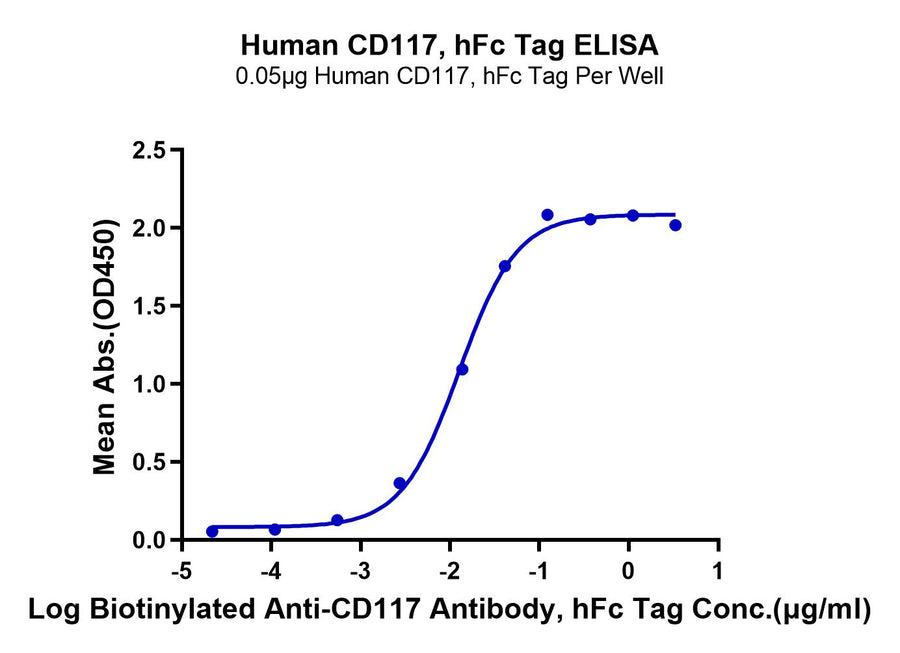 Human CD117, hFc Tag ELISA
0.05μg Human CD117, hFc Tag Per Well

Mean Abs.(OD450)

2.5
2.0
1.5
1.0
0.5
0.0

-5 -4 -3 -2 -1 0 1

Log Biotinylated Anti-CD117 Antibody, hFc Tag Conc.(μg/ml)